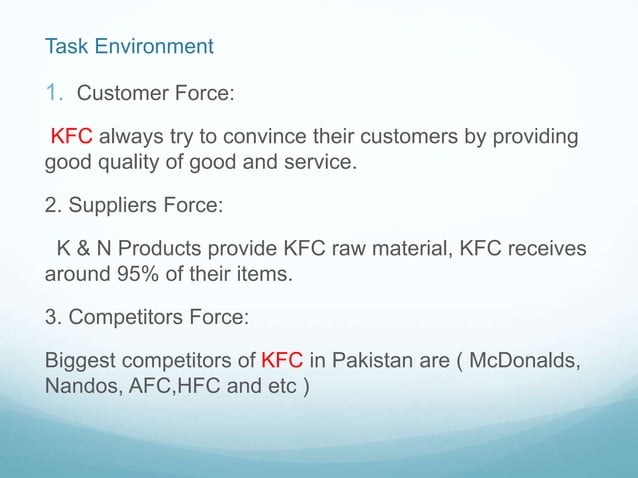 Task Environment

1. Customer Force:

KFC always try to convince their customers by providing good quality of good and service.

2. Suppliers Force:

K & N Products provide KFC raw material, KFC receives around 95% of their items.

3. Competitors Force:

Biggest competitors of KFC in Pakistan are ( McDonalds, Nandos, AFC,HFC and etc )